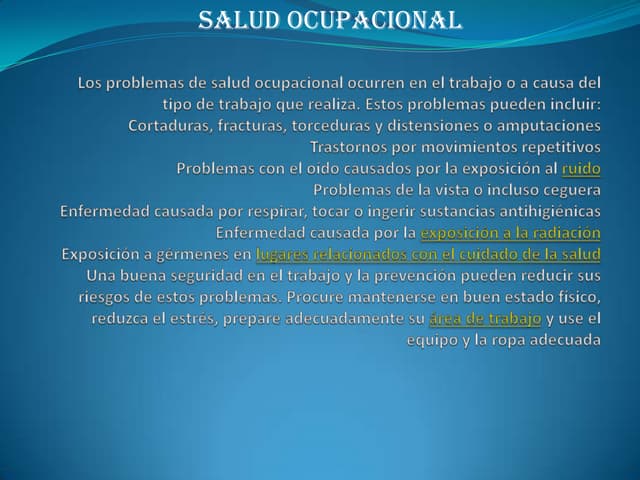 SALUD OCUPACIONAL

Los problemas de salud ocupacional ocurren en el trabajo o a causa del tipo de trabajo que realiza. Estos problemas pueden incluir:
Cortaduras, fracturas, torceduras y distensiones o amputaciones
Trastornos por movimientos repetitivos
Problemas con el oído causados por la exposición al ruido
Problemas de la vista o incluso ceguera
Enfermedad causada por respirar, tocar o ingerir sustancias antihigiénicas
Enfermedad causada por la exposición a la radiación
Exposición a gérmenes en lugares relacionados con el cuidado de la salud
Una buena seguridad en el trabajo y la prevención pueden reducir sus riesgos de estos problemas. Procure mantenerse en buen estado físico, reduzca el estrés, prepare adecuadamente su área de trabajo y use el equipo y la ropa adecuada